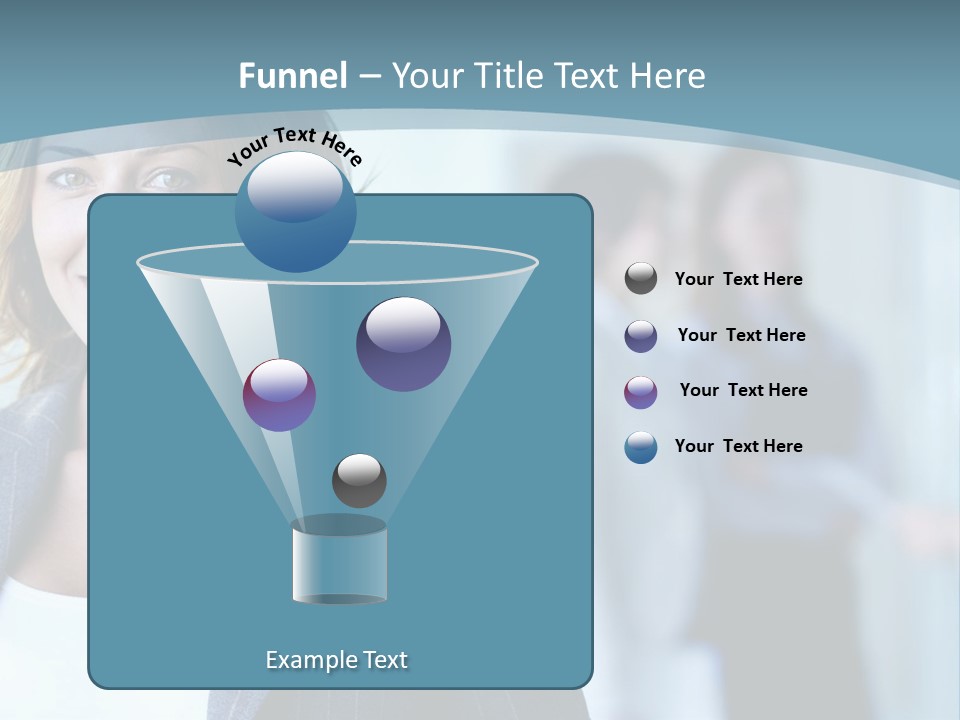 Funnel – Your Title Text Here

Your Text Here

Example Text

Your Text Here

Your Text Here

Your Text Here

Your Text Here